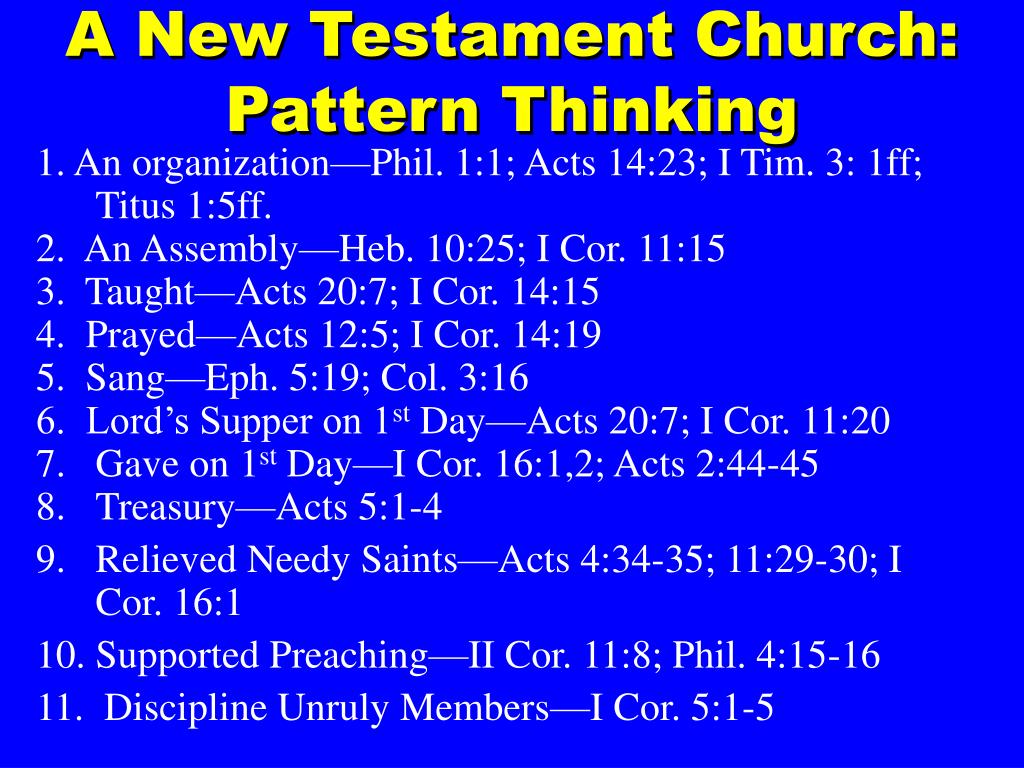 A New Testament Church: Pattern Thinking

1. An organization—Phil. 1:1; Acts 14:23; I Tim. 3: 1ff; Titus 1:5ff.
2. An Assembly—Heb. 10:25; I Cor. 11:15
3. Taught—Acts 20:7; I Cor. 14:15
4. Prayed—Acts 12:5; I Cor. 14:19
5. Sang—Eph. 5:19; Col. 3:16
6. Lord's Supper on 1$^{st}$ Day—Acts 20:7; I Cor. 11:20
7. Gave on 1$^{st}$ Day—I Cor. 16:1,2; Acts 2:44-45
8. Treasury—Acts 5:1-4
9. Relieved Needy Saints—Acts 4:34-35; 11:29-30; I Cor. 16:1
10. Supported Preaching—II Cor. 11:8; Phil. 4:15-16
11. Discipline Unruly Members—I Cor. 5:1-5